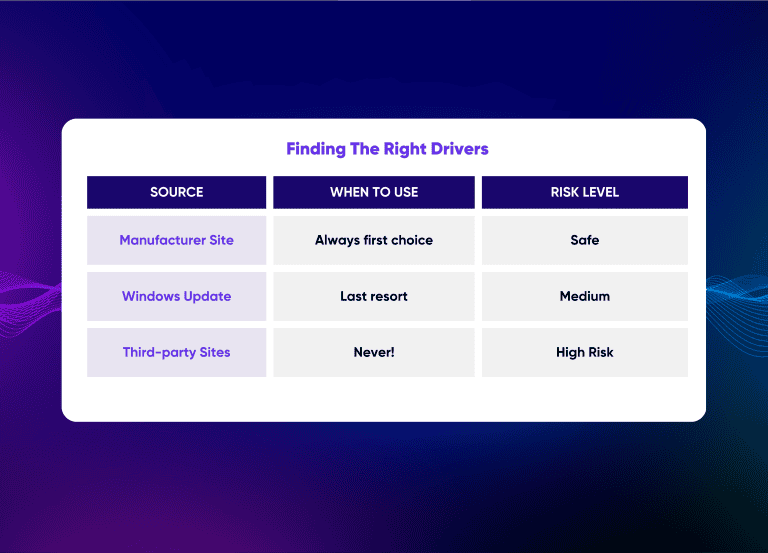 Finding The Right Drivers

| SOURCE | WHEN TO USE | RISK LEVEL |
|---|---|---|
| Manufacturer Site | Always first choice | Safe |
| Windows Update | Last resort | Medium |
| Third-party Sites | Never! | High Risk |